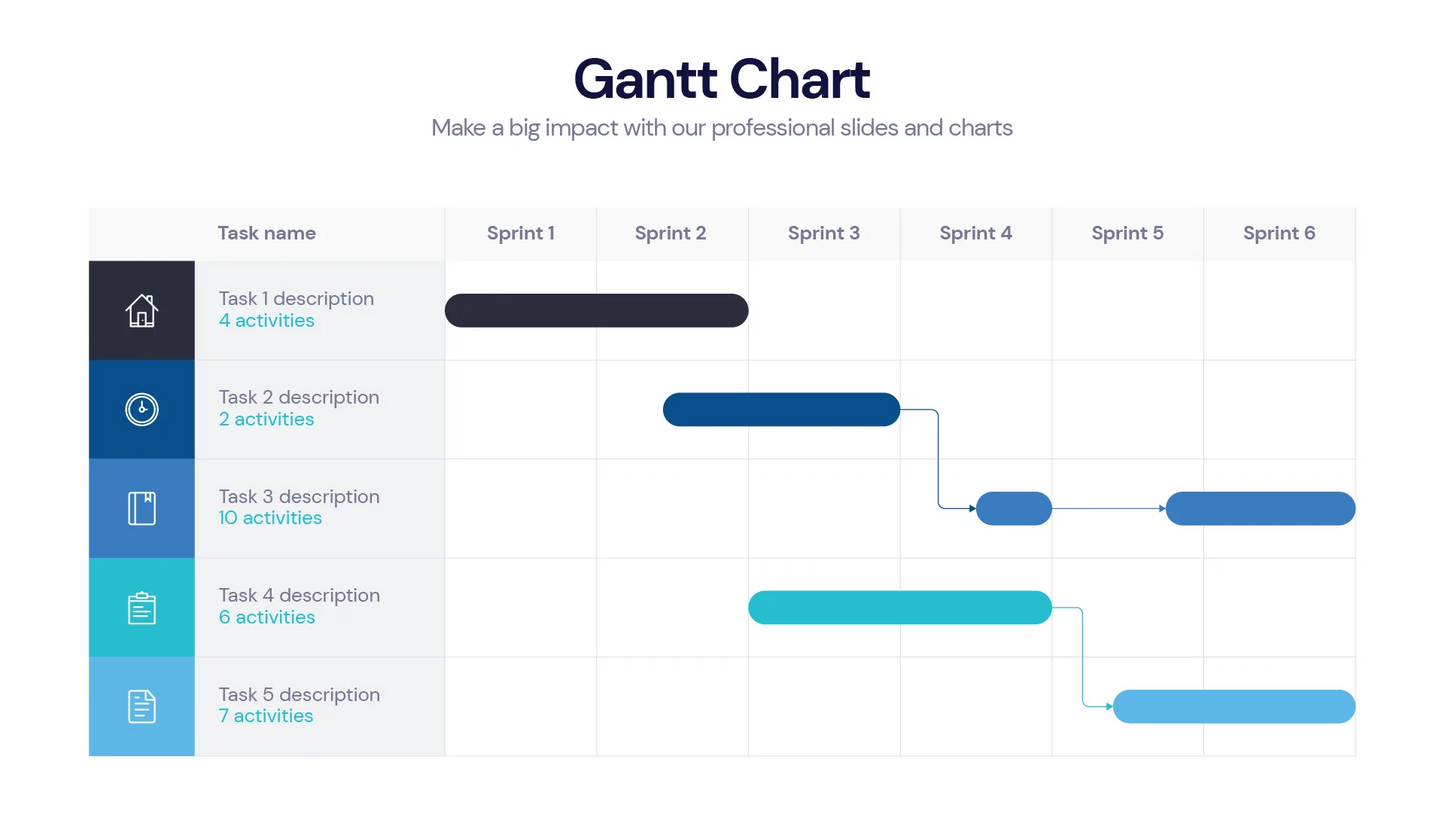 Gantt Chart

Make a big impact with our professional slides and charts

| Task name | Sprint 1 | Sprint 2 | Sprint 3 | Sprint 4 | Sprint 5 | Sprint 6 |
|---|---|---|---|---|---|---|
| Task 1 description 4 activities | | | | | | |
| Task 2 description 2 activities | | | | | | |
| Task 3 description 10 activities | | | | | | |
| Task 4 description 6 activities | | | | | | |
| Task 5 description 7 activities | | | | | | |